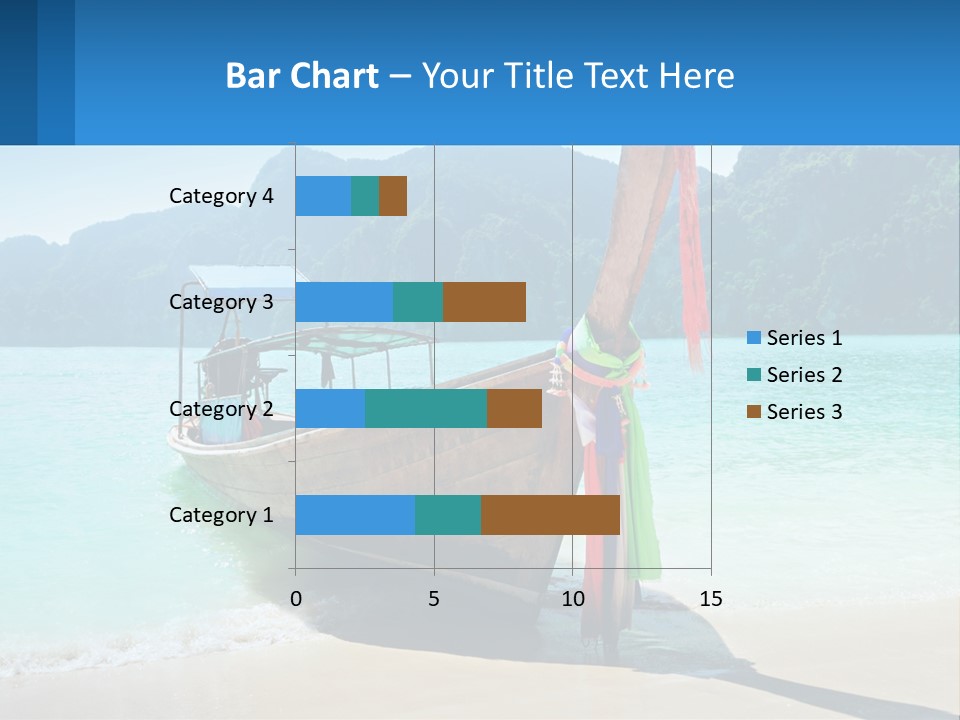 Bar Chart – Your Title Text Here

Category 4
Category 3
Category 2
Category 1

0
5
10
15

Series 1
Series 2
Series 3